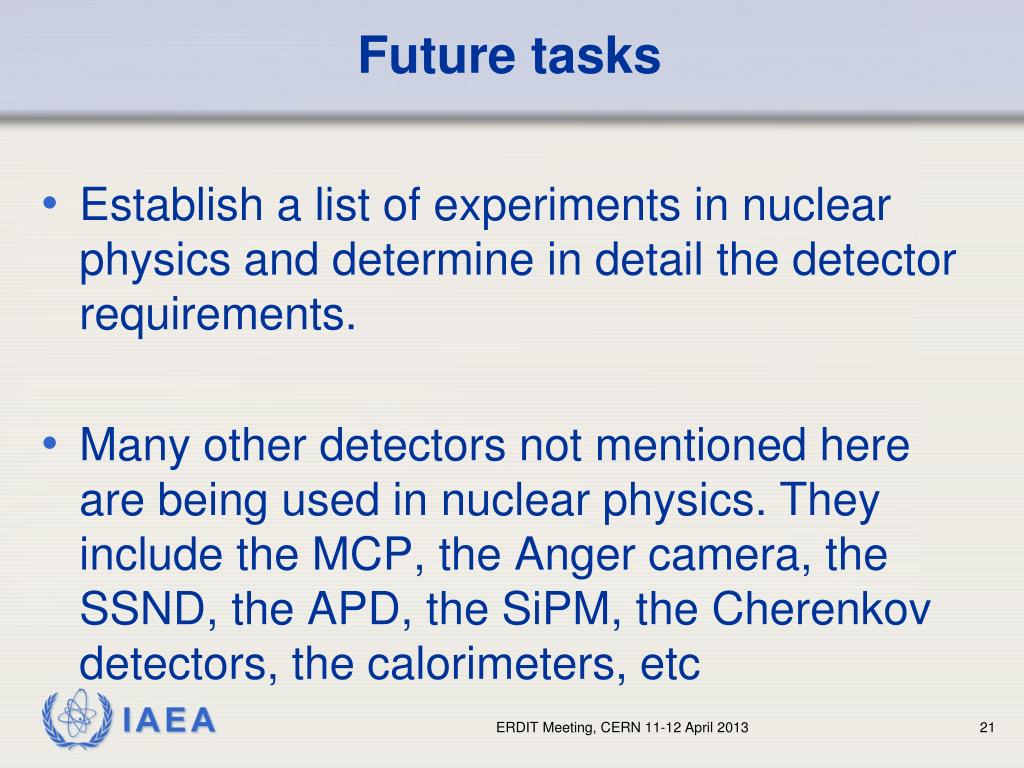 Future tasks

• Establish a list of experiments in nuclear physics and determine in detail the detector requirements.

• Many other detectors not mentioned here are being used in nuclear physics. They include the MCP, the Anger camera, the SSND, the APD, the SiPM, the Cherenkov detectors, the calorimeters, etc

IAEA

ERDIT Meeting, CERN 11-12 April 2013

21